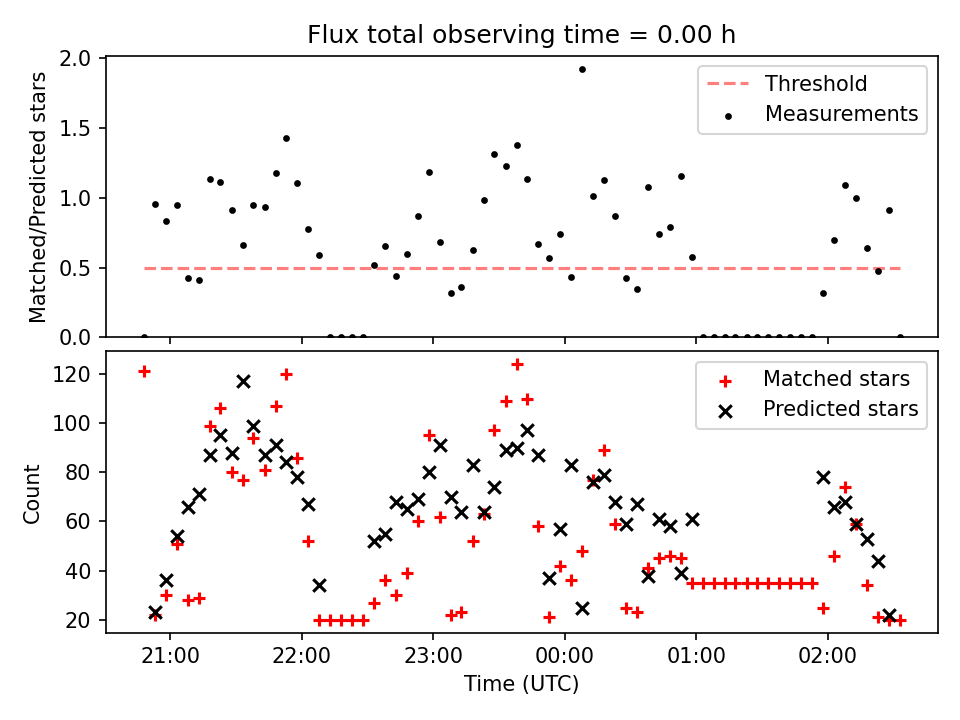 Flux total observing time = 0.00 h

Matched/Predicted stars

2.0
1.5
1.0
0.5
0.0

Threshold
Measurements

Count

120
100
80
60
40
20

Matched stars
Predicted stars

21:00
22:00
23:00
00:00
01:00
02:00

Time (UTC)